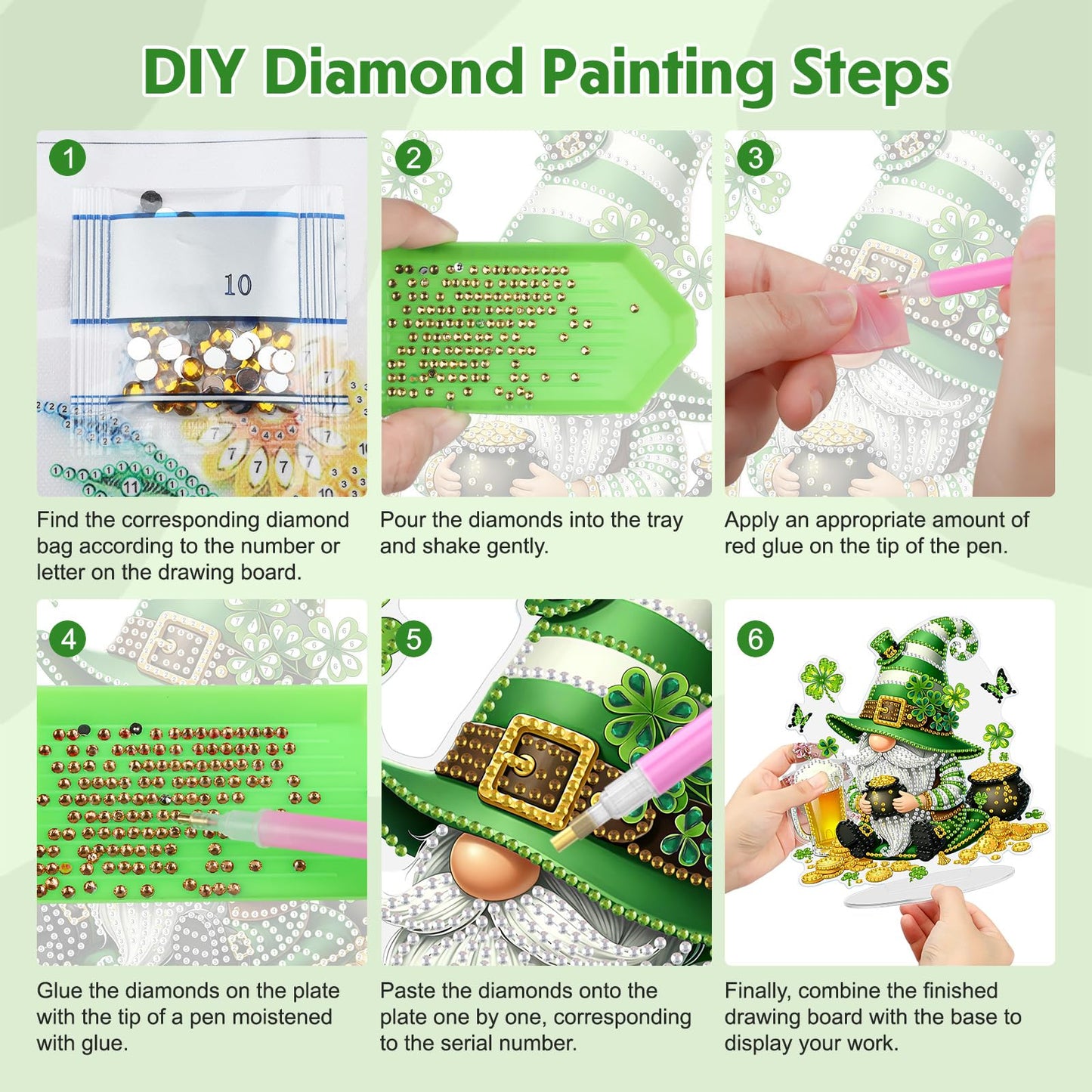 DIY Diamond Painting Steps

1

10

Find the corresponding diamond bag according to the number or letter on the drawing board.

2

Pour the diamonds into the tray and shake gently.

3

Apply an appropriate amount of red glue on the tip of the pen.

4

Glue the diamonds on the plate with the tip of a pen moistened with glue.

5

Paste the diamonds onto the plate one by one, corresponding to the serial number.

6

Finally, combine the finished drawing board with the base to display your work.